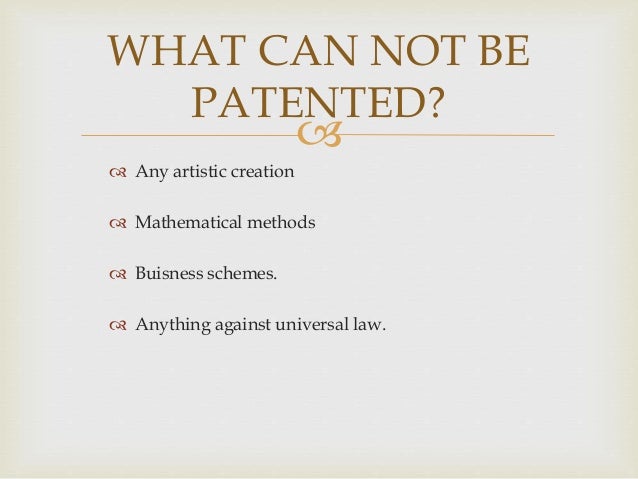 WHAT CAN NOT BE PATENTED?

Any artistic creation

Mathematical methods

Buisness schemes.

Anything against universal law.